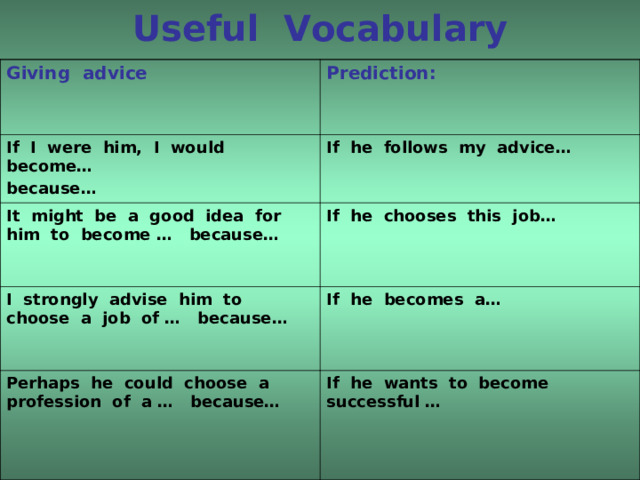 Useful Vocabulary

| Giving advice | Prediction: |
|---|---|
| If I were him, I would become… because… | If he follows my advice… |
| It might be a good idea for him to become … because… | If he chooses this job… |
| I strongly advise him to choose a job of … because… | If he becomes a… |
| Perhaps he could choose a profession of a … because… | If he wants to become successful … |